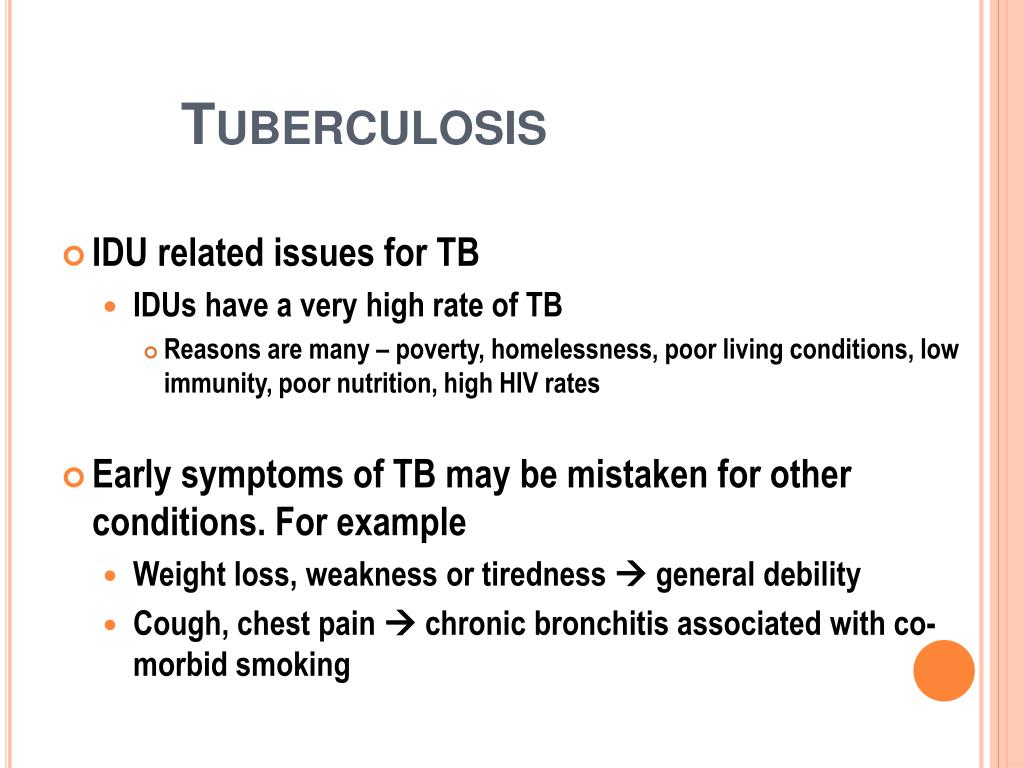 TUBERCULOSIS

IDU related issues for TB

IDUs have a very high rate of TB

Reasons are many – poverty, homelessness, poor living conditions, low immunity, poor nutrition, high HIV rates

Early symptoms of TB may be mistaken for other conditions. For example

Weight loss, weakness or tiredness → general debility

Cough, chest pain → chronic bronchitis associated with co-morbid smoking